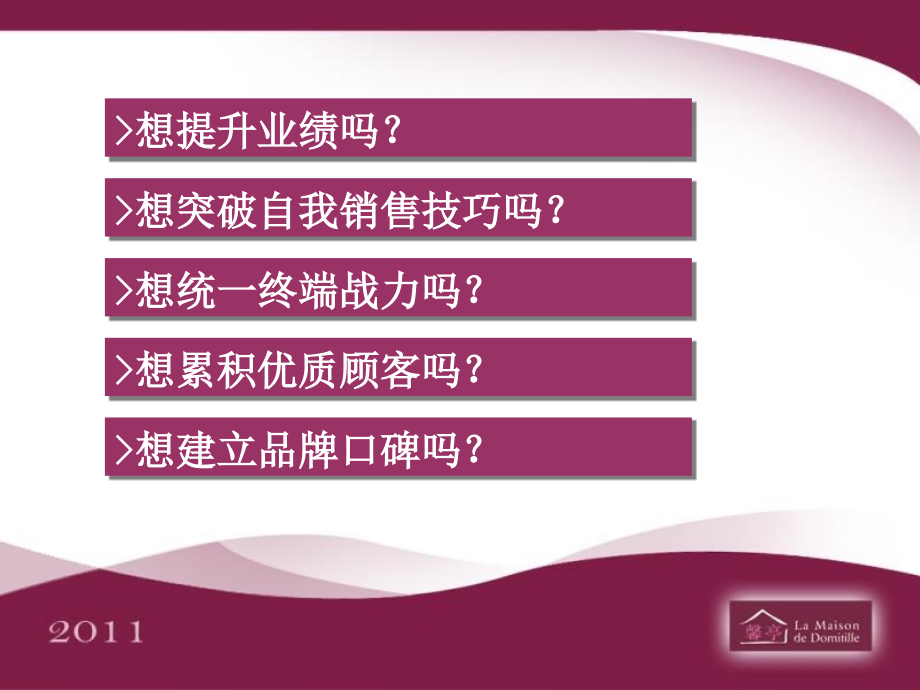 >想提升业绩吗？

>想突破自我销售技巧吗？

>想统一终端战力吗？

>想累积优质顾客吗？

>想建立品牌口碑吗？

2011

馨亭 La Maison de Domitille